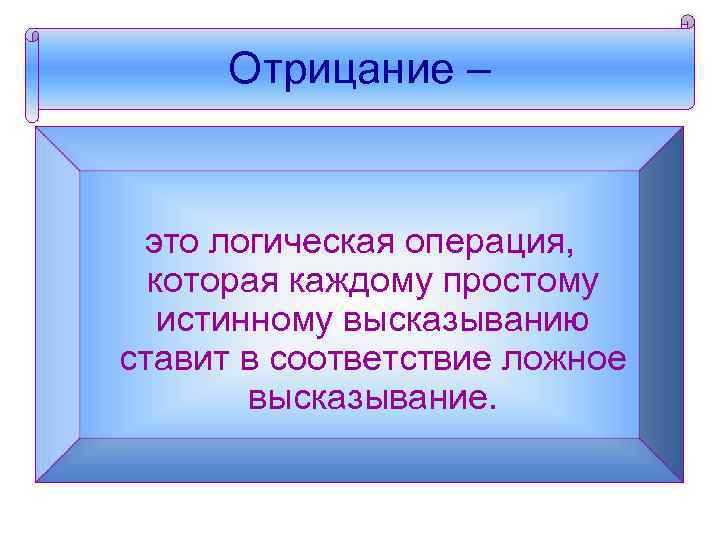 Отрицание –

это логическая операция, которая каждому простому истинному высказыванию ставит в соответствие ложное высказывание.